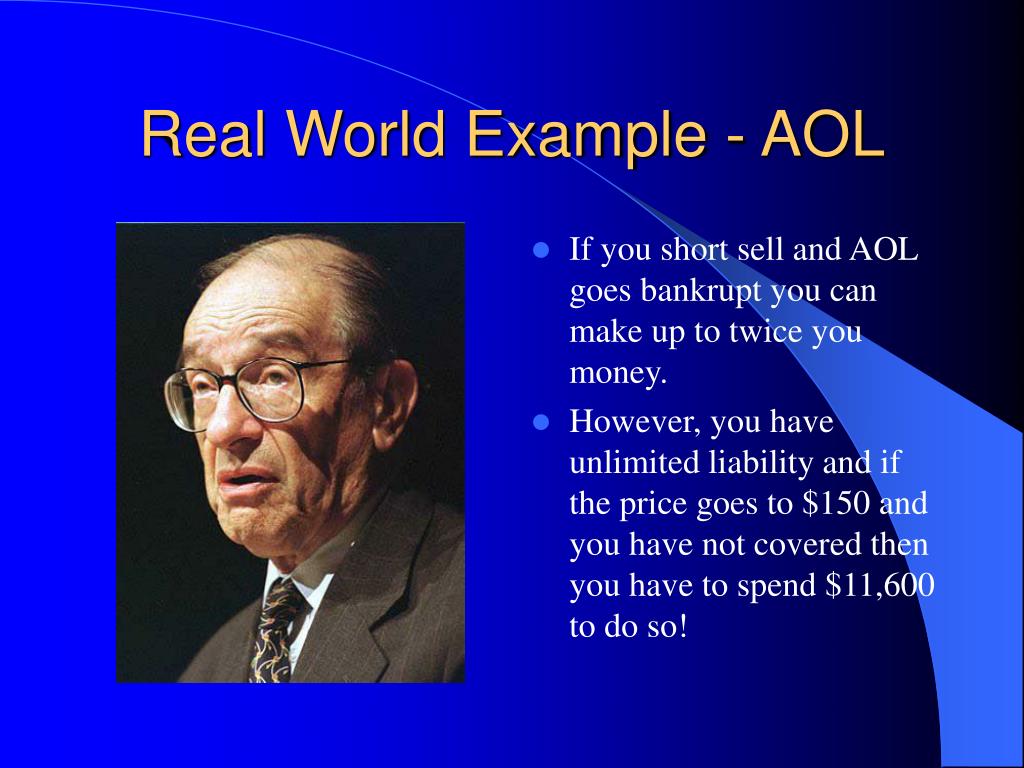 Real World Example - AOL

- If you short sell and AOL goes bankrupt you can make up to twice you money.
- However, you have unlimited liability and if the price goes to \$150 and you have not covered then you have to spend \$11,600 to do so!